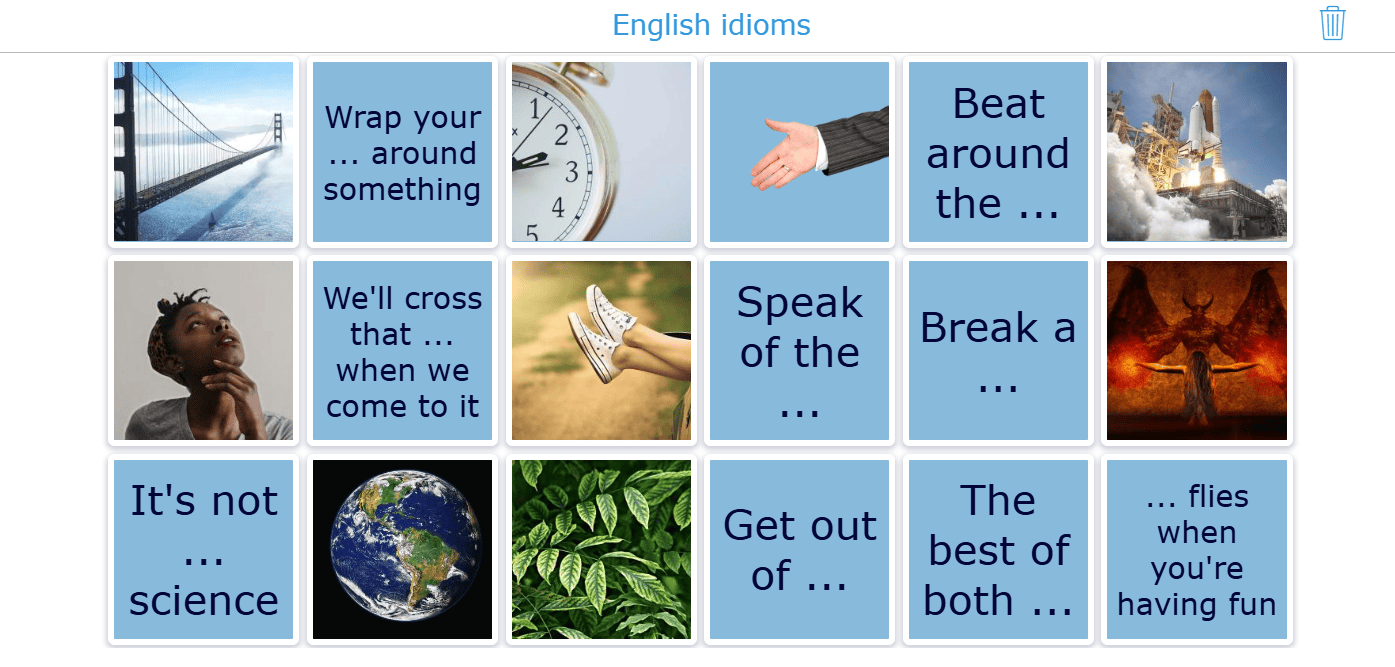 English idioms

Wrap your ... around something

1 2 3 4 5

Beat around the ...

We'll cross that ... when we come to it

Speak of the ...

Break a ...

It's not ... science

Get out of ...

The best of both ...

... flies when you're having fun